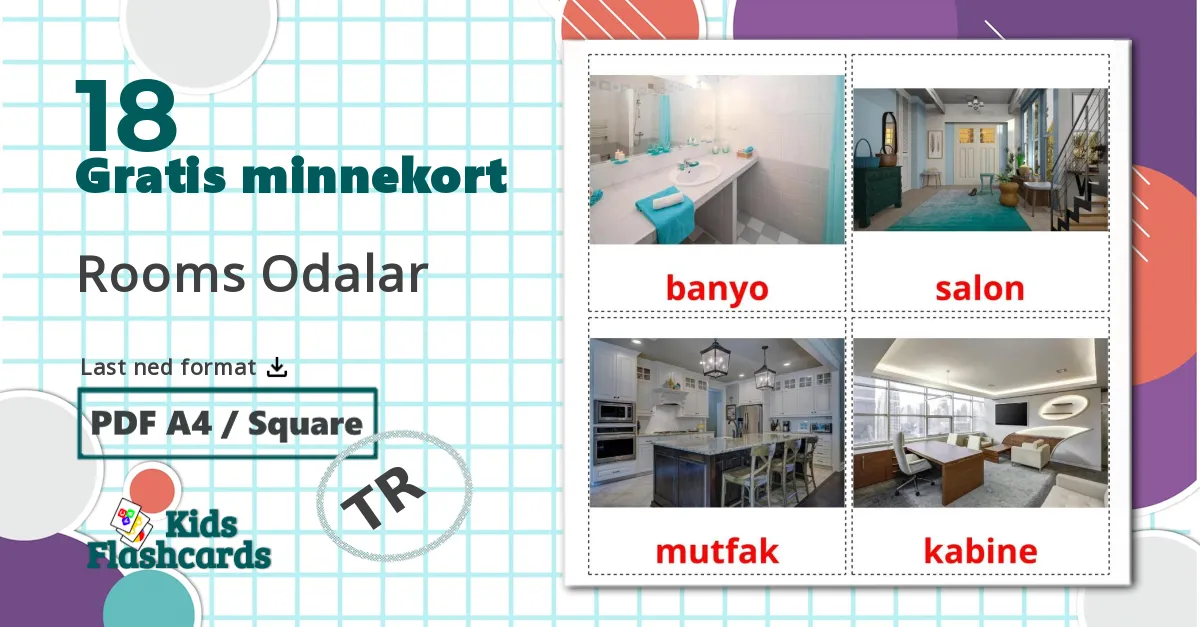 18
Gratis minnekort

Rooms Odalar

Last ned format

PDF A4 / Square

TR

Kids Flashcards

banyo

salon

mutfak

kabine